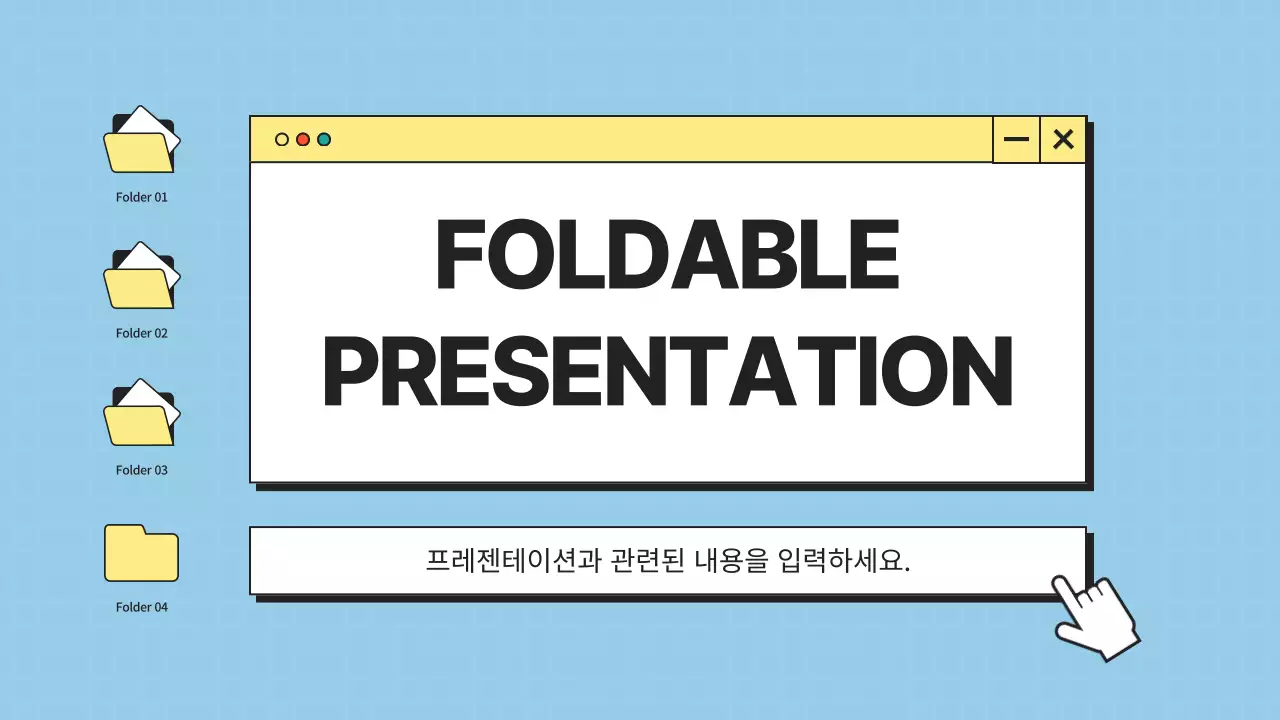 Folder 01

Folder 02

Folder 03

Folder 04

FOLDABLE PRESENTATION

프레젠테이션과 관련된 내용을 입력하세요.